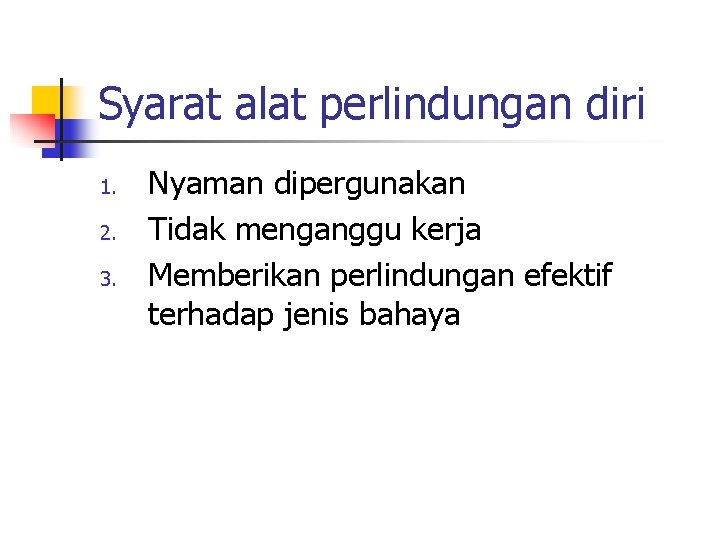 Syarat alat perlindungan diri

1. Nyaman dipergunakan
2. Tidak menganggu kerja
3. Memberikan perlindungan efektif terhadap jenis bahaya